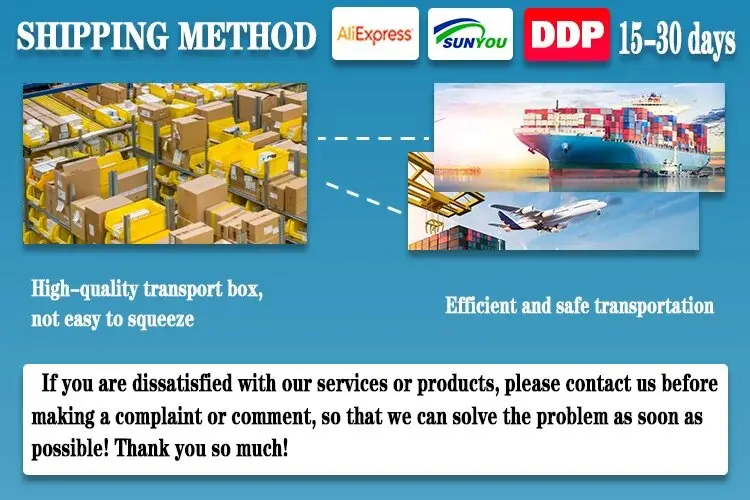 SHIPPING METHOD AliExpress SUNYOU DDP 15-30 days

High-quality transport box, not easy to squeeze

Efficient and safe transportation

If you are dissatisfied with our services or products, please contact us before making a complaint or comment, so that we can solve the problem as soon as possible! Thank you so much!